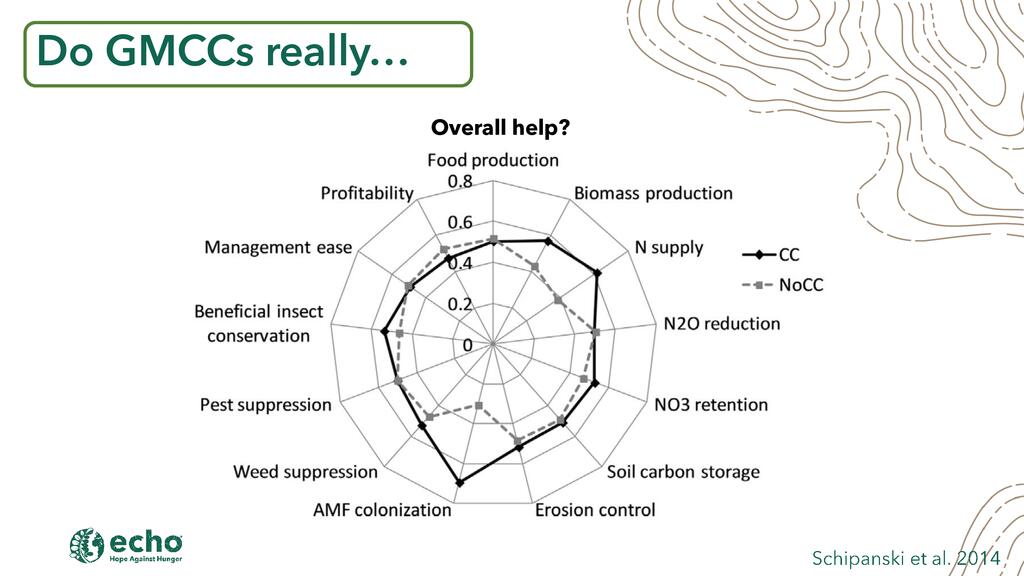 Do GMCCs really…

Overall help?

Food production
Biomass production
N supply
N2O reduction
NO3 retention
Soil carbon storage
Erosion control
AMF colonization
Weed suppression
Pest suppression
Beneficial insect conservation
Management ease
Profitability

0.8
0.6
0.4
0.2
0

CC
NoCC

echo
Hope Against Hunger

Schipanski et al. 2014